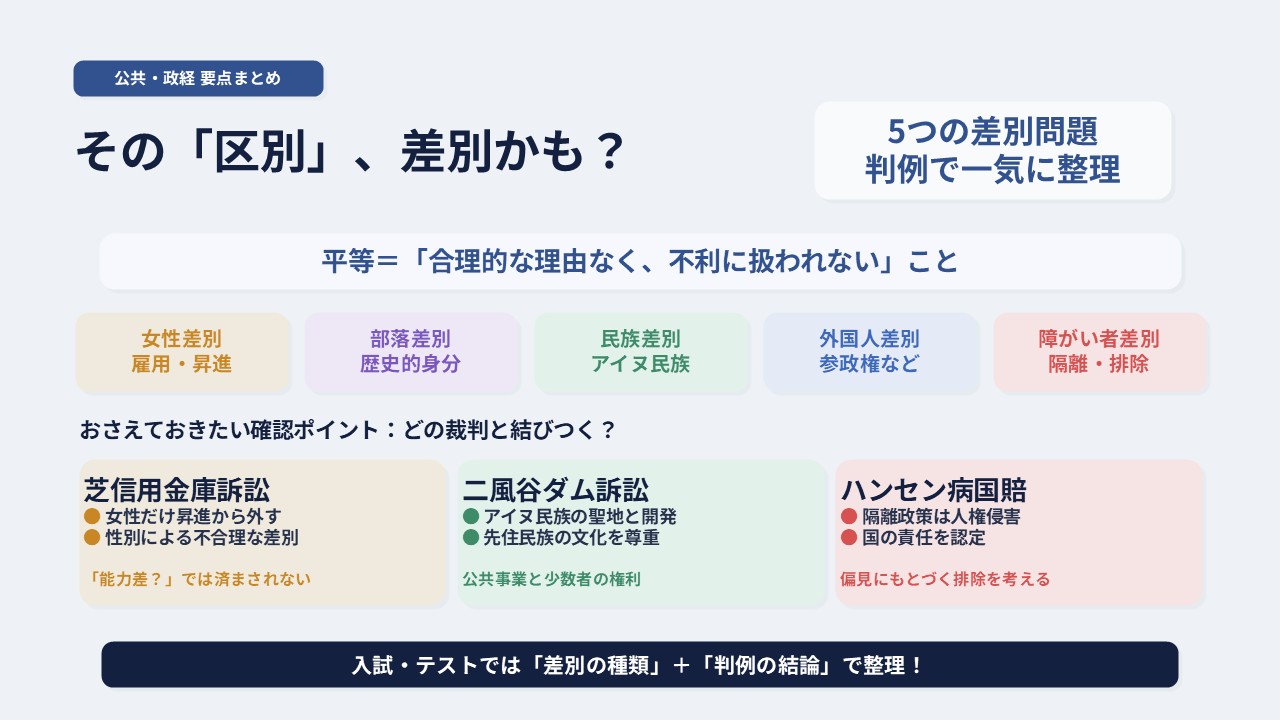 公共・政経 要点まとめ

その「区別」、差別かも？

5つの差別問題
判例で一気に整理

平等＝「合理的な理由なく、不利に扱われない」こと

女性差別
雇用・昇進

部落差別
歴史的身分

民族差別
アイヌ民族

外国人差別
参政権など

障がい者差別
隔離・排除

おさえておきたい確認ポイント：どの裁判と結びつく？

芝信用金庫訴訟
● 女性だけ昇進から外す
● 性別による不合理な差別

「能力差？」では済まされない

二風谷ダム訴訟
● アイヌ民族の聖地と開発
● 先住民族の文化を尊重

公共事業と少数者の権利

ハンセン病国賠
● 隔離政策は人権侵害
● 国の責任を認定

偏見にもとづく排除を考える

入試・テストでは「差別の種類」＋「判例の結論」で整理！